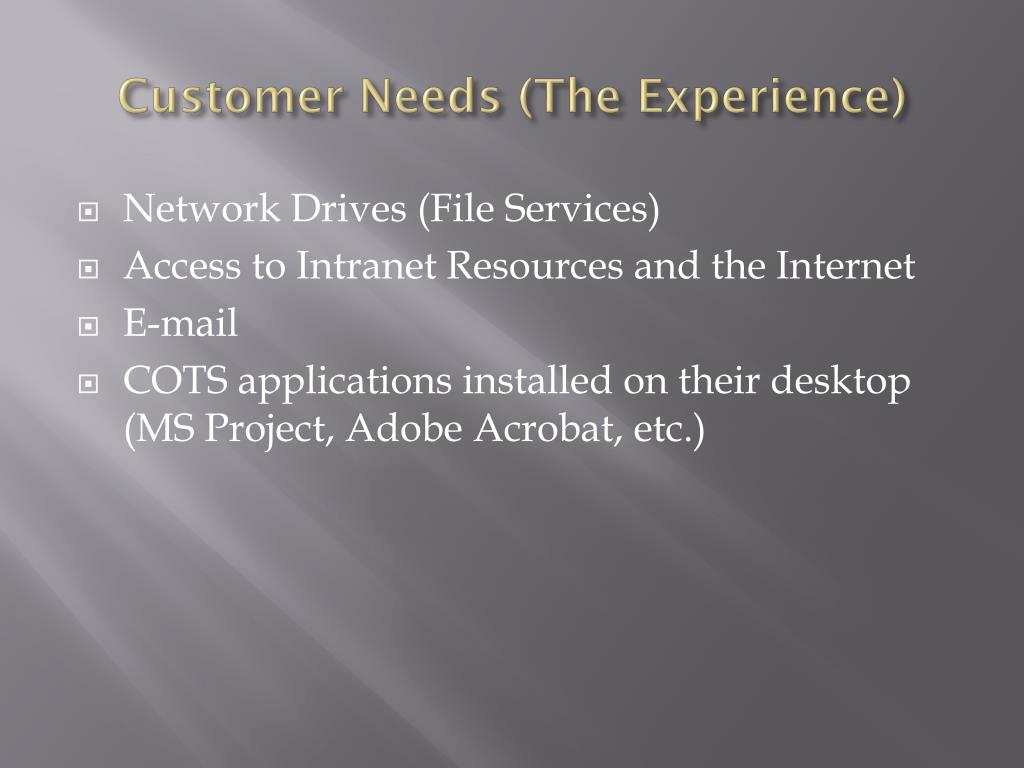 Customer Needs (The Experience)

- Network Drives (File Services)
- Access to Intranet Resources and the Internet
- E-mail
- COTS applications installed on their desktop (MS Project, Adobe Acrobat, etc.)